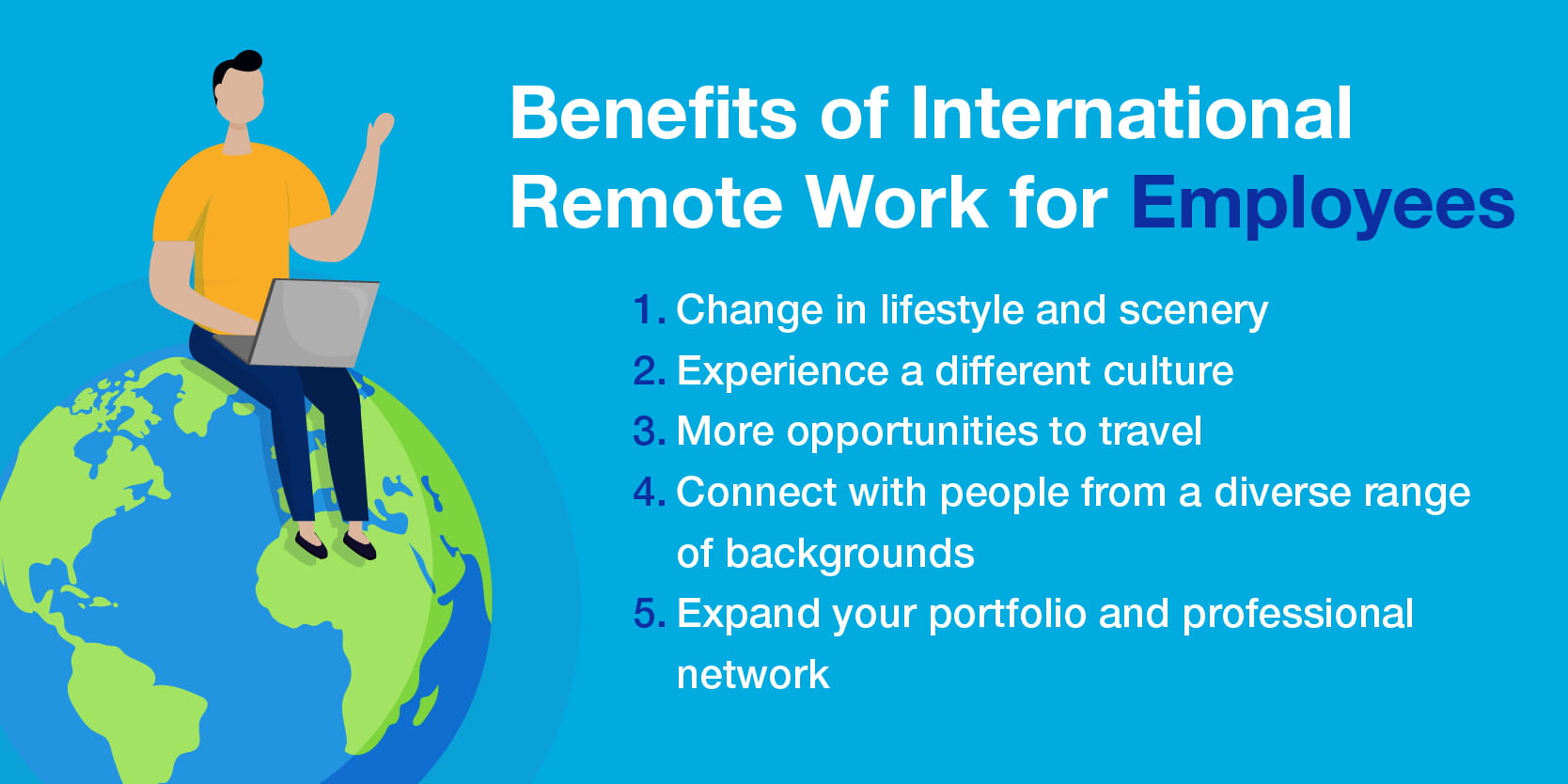 Benefits of International Remote Work for Employees

1. Change in lifestyle and scenery
2. Experience a different culture
3. More opportunities to travel
4. Connect with people from a diverse range of backgrounds
5. Expand your portfolio and professional network